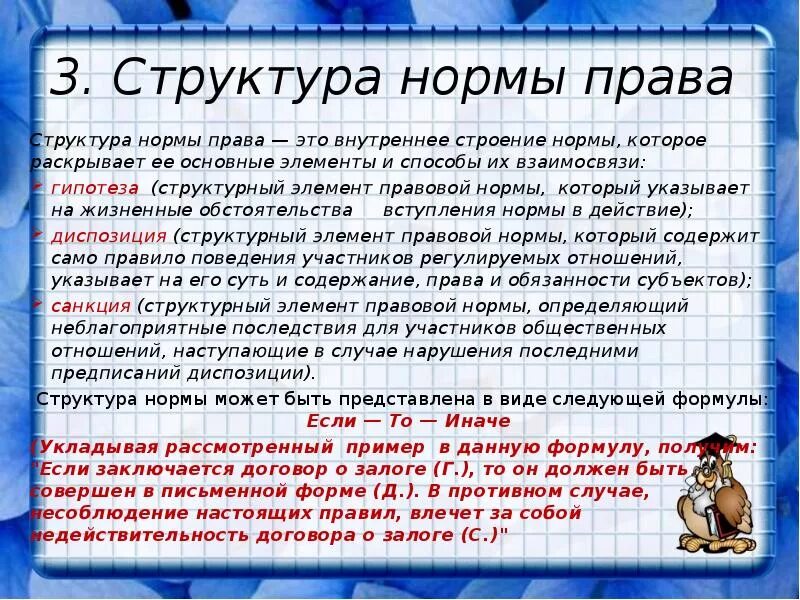 3. Структура нормы права

Структура нормы права — это внутреннее строение нормы, которое раскрывает ее основные элементы и способы их взаимосвязи:

гипотеза (структурный элемент правовой нормы, который указывает на жизненные обстоятельства вступления нормы в действие);

диспозиция (структурный элемент правовой нормы, который содержит само правило поведения участников регулируемых отношений, указывает на его суть и содержание, права и обязанности субъектов);

санкция (структурный элемент правовой нормы, определяющий неблагоприятные последствия для участников общественных отношений, наступающие в случае нарушения последними предписаний диспозиции).

Структура нормы может быть представлена в виде следующей формулы:
Если — То — Иначе

(Укладывая рассмотренный пример в данную формулу, получим: "Если заключается договор о залоге (Г.), то он должен быть совершен в письменной форме (Д.). В противном случае, несоблюдение настоящих правил, влечет за собой недействительность договора о залоге (С.)"